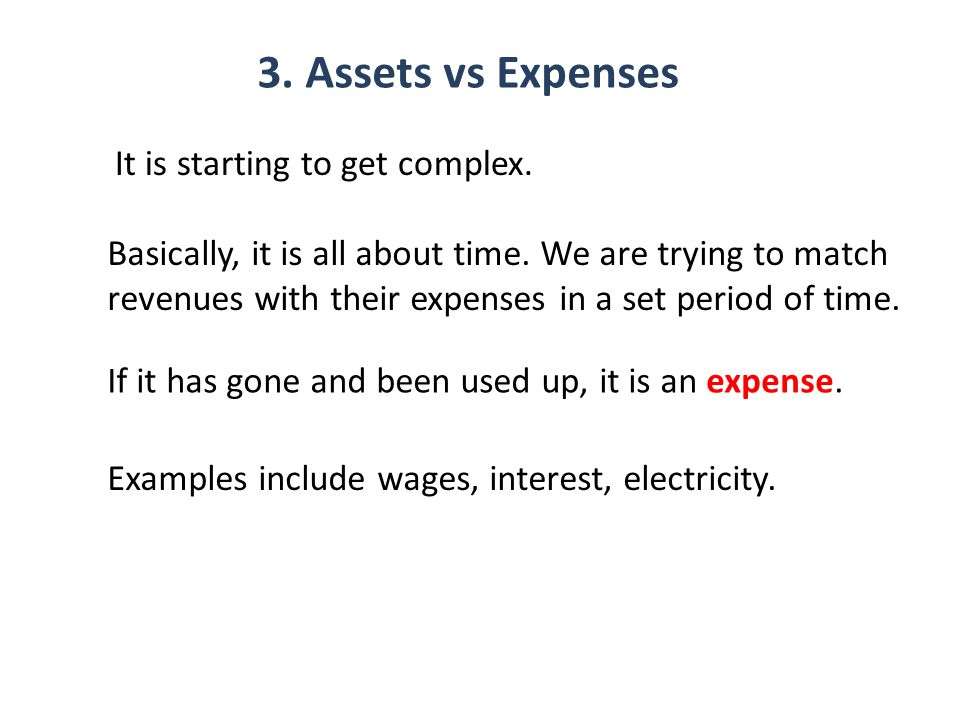 3. Assets vs Expenses

It is starting to get complex.

Basically, it is all about time. We are trying to match revenues with their expenses in a set period of time.

If it has gone and been used up, it is an expense.

Examples include wages, interest, electricity.